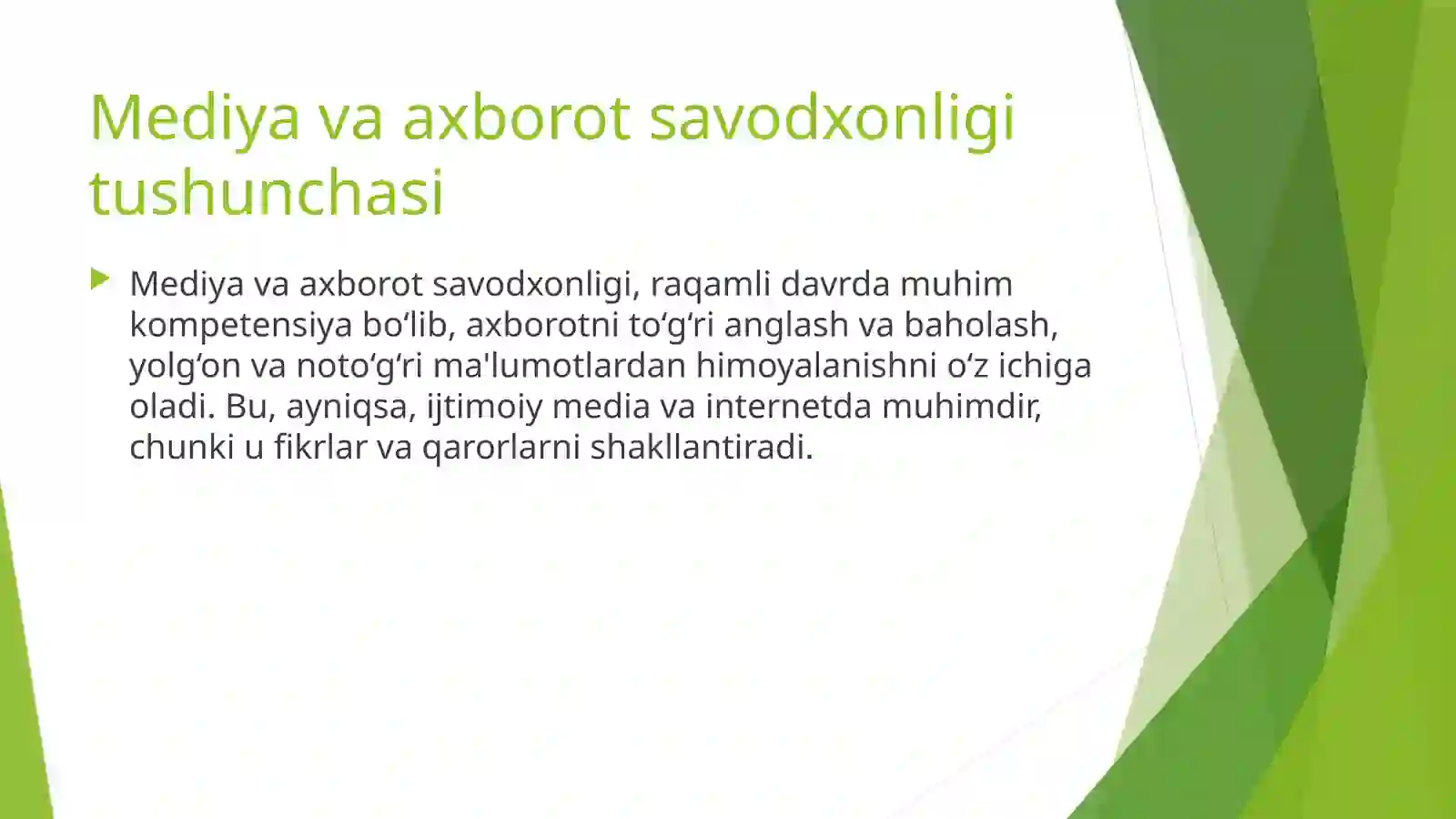 Mediya va axborot savodxonligi tushunchasi

Mediya va axborot savodxonligi, raqamli davrda muhim kompetensiya bo‘lib, axborotni to‘g‘ri anglash va baholash, yolg‘on va noto‘g‘ri ma'lumotlardan himoyalanishni o‘z ichiga oladi. Bu, ayniqsa, ijtimoiy media va internetda muhimdir, chunki u fikrlar va qarorlarni shakllantiradi.